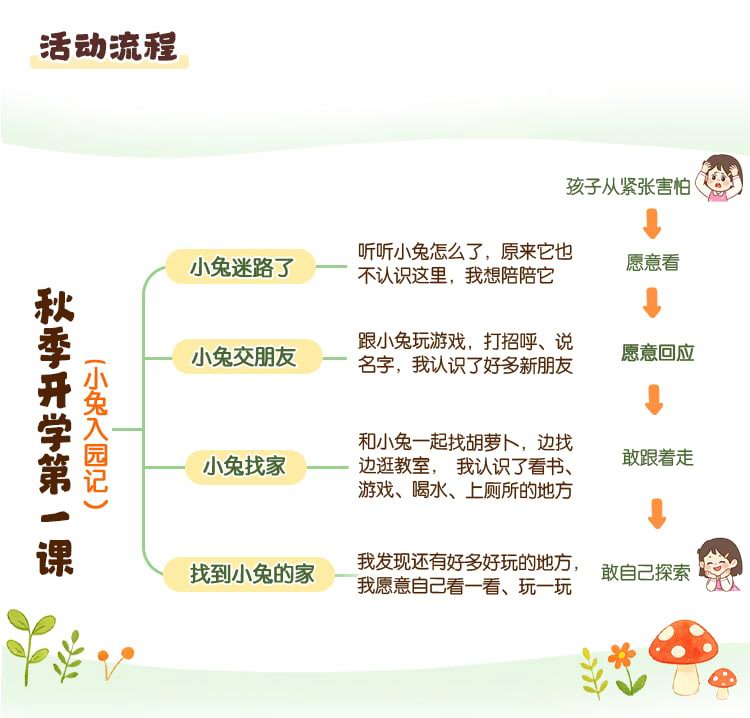 活动流程

秋季开学第一课

（小兔入园记）

小兔迷路了
听听小兔怎么了，原来它也不认识这里，我想陪陪它

小兔交朋友
跟小兔玩游戏，打招呼、说名字，我认识了好多新朋友

小兔找家
和小兔一起找胡萝卜，边找边逛教室， 我认识了看书、游戏、喝水、上厕所的地方

找到小兔的家
我发现还有好多好玩的地方，我愿意自己看一看、玩一玩

孩子从紧张害怕
愿意看
愿意回应
敢跟着走
敢自己探索